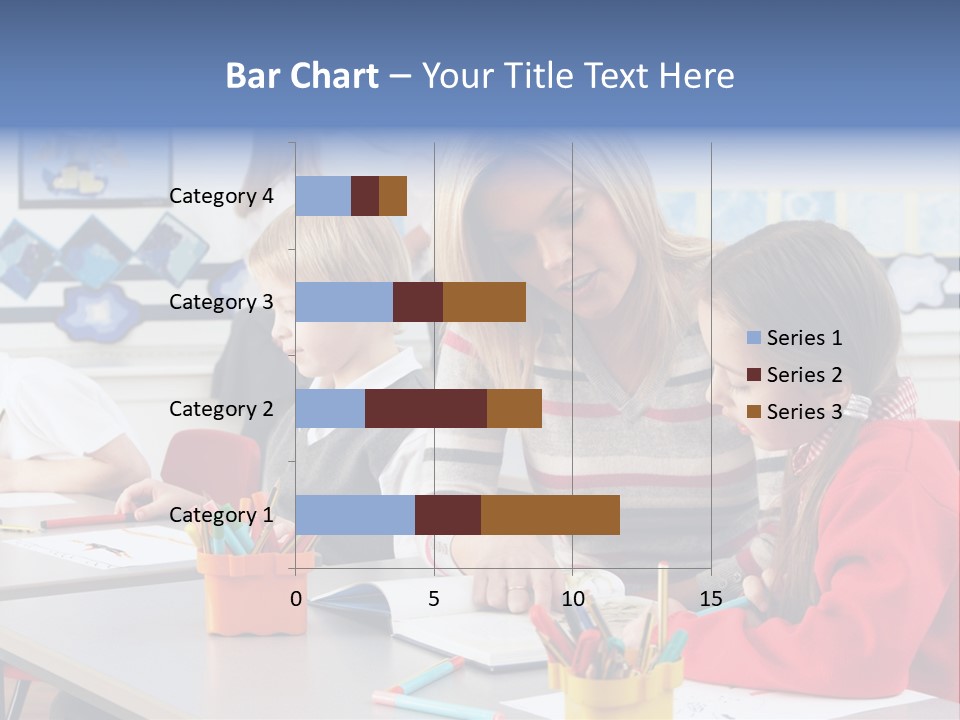 Bar Chart – Your Title Text Here

Category 4
Category 3
Category 2
Category 1

0
5
10
15

Series 1
Series 2
Series 3